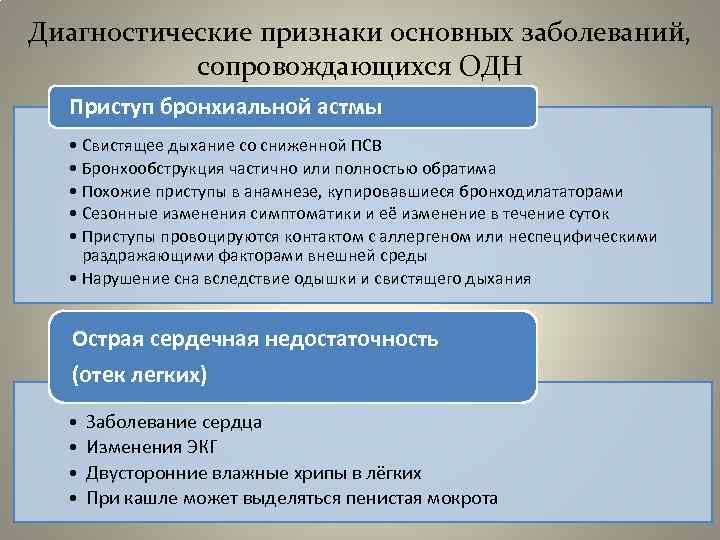 Диагностические признаки основных заболеваний, сопровождающихся ОДН

Приступ бронхиальной астмы

• Свистящее дыхание со сниженной ПСВ
• Бронхообструкция частично или полностью обратима
• Похожие приступы в анамнезе, купировавшиеся бронходилататорами
• Сезонные изменения симптоматики и её изменение в течение суток
• Приступы провоцируются контактом с аллергеном или неспецифическими раздражающими факторами внешней среды
• Нарушение сна вследствие одышки и свистящего дыхания

Острая сердечная недостаточность
(отек легких)

• Заболевание сердца
• Изменения ЭКГ
• Двусторонние влажные хрипы в лёгких
• При кашле может выделяться пенистая мокрота